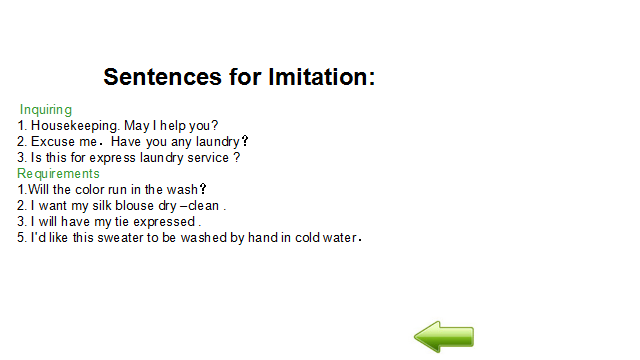 Sentences for Imitation:

Inquiring
1. Housekeeping. May I help you?
2. Excuse me. Have you any laundry?
3. Is this for express laundry service ?
Requirements
1.Will the color run in the wash?
2. I want my silk blouse dry –clean .
3. I will have my tie expressed .
5. I'd like this sweater to be washed by hand in cold water.